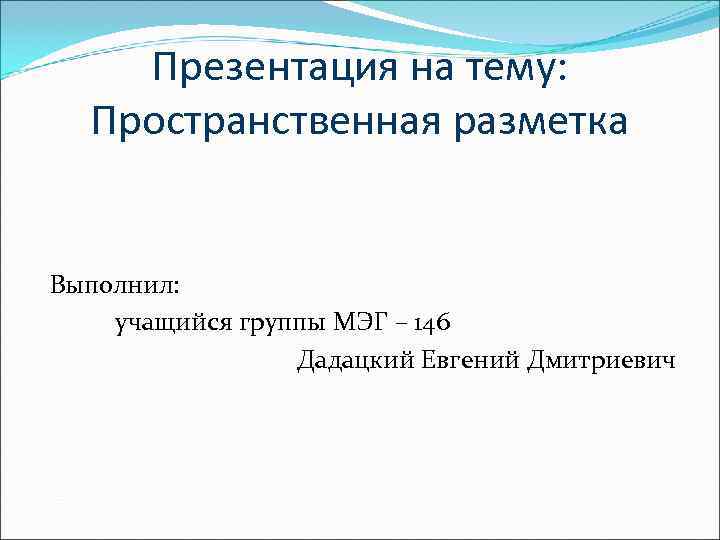 Презентация на тему:
Пространственная разметка

Выполнил:
учащийся группы МЭГ – 146
Дадацкий Евгений Дмитриевич